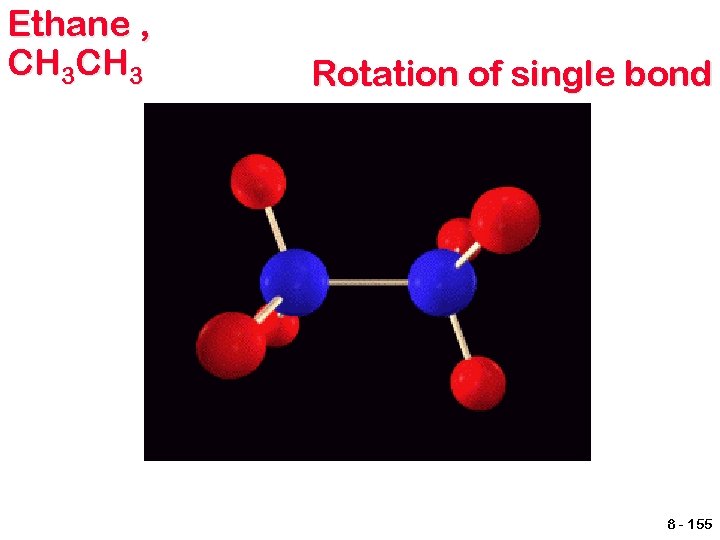 Ethane , $CH_3CH_3$

Rotation of single bond

8 - 155